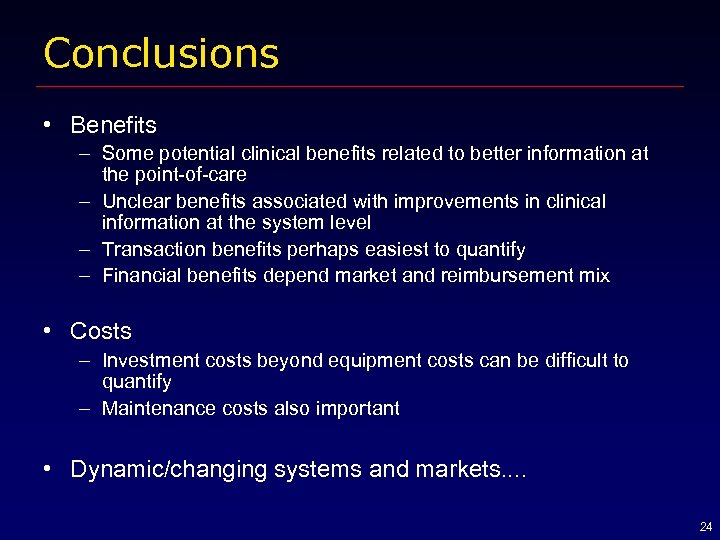 Conclusions

• Benefits
– Some potential clinical benefits related to better information at the point-of-care
– Unclear benefits associated with improvements in clinical information at the system level
– Transaction benefits perhaps easiest to quantify
– Financial benefits depend market and reimbursement mix

• Costs
– Investment costs beyond equipment costs can be difficult to quantify
– Maintenance costs also important

• Dynamic/changing systems and markets....

24